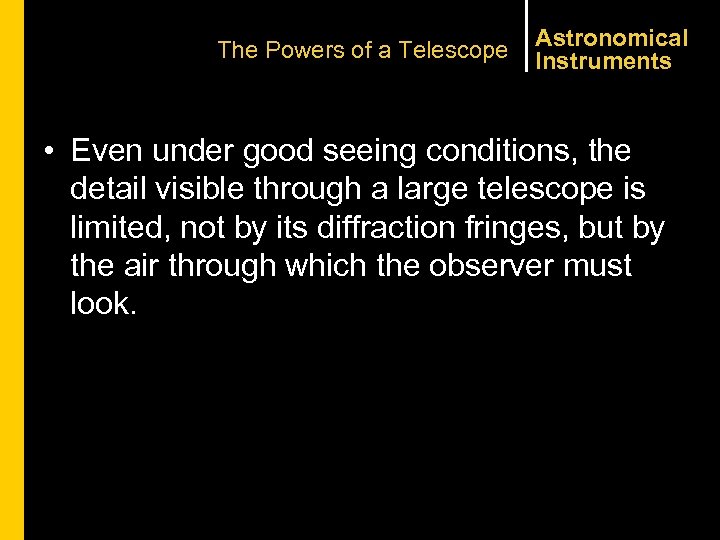 The Powers of a Telescope

Astronomical Instruments

• Even under good seeing conditions, the detail visible through a large telescope is limited, not by its diffraction fringes, but by the air through which the observer must look.